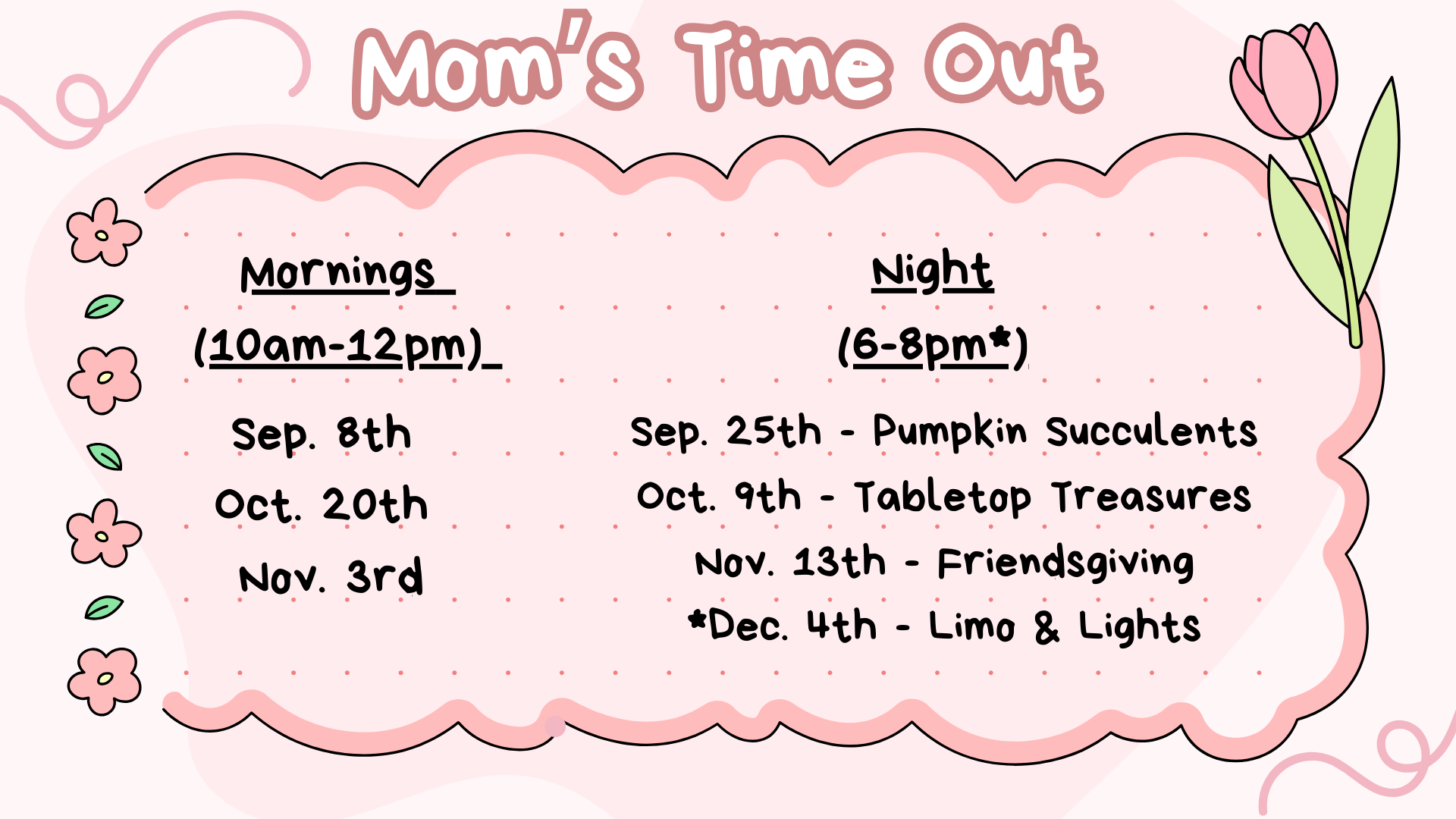 Mom's Time Out

Mornings
(10am-12pm)

Sep. 8th
Oct. 20th
Nov. 3rd

Night
(6-8pm*)

Sep. 25th - Pumpkin Succulents
Oct. 9th - Tabletop Treasures
Nov. 13th - Friendsgiving
*Dec. 4th - Limo & Lights